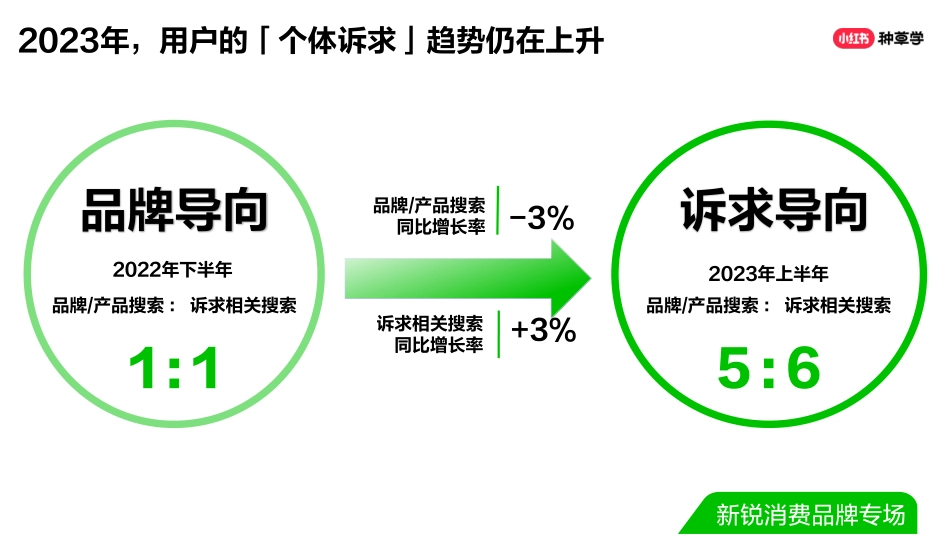 2023年，用户的「个体诉求」趋势仍在上升

小红书 种草学

品牌导向

2022年下半年

品牌/产品搜索： 诉求相关搜索

1:1

品牌/产品搜索
同比增长率

−3%

诉求相关搜索
同比增长率

+3%

诉求导向

2023年上半年

品牌/产品搜索： 诉求相关搜索

5:6

新锐消费品牌专场